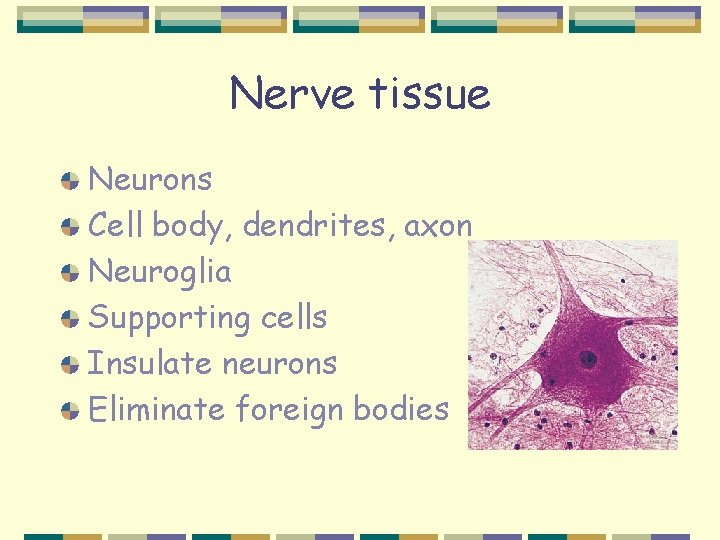 Nerve tissue

Neurons
Cell body, dendrites, axon
Neuroglia
Supporting cells
Insulate neurons
Eliminate foreign bodies